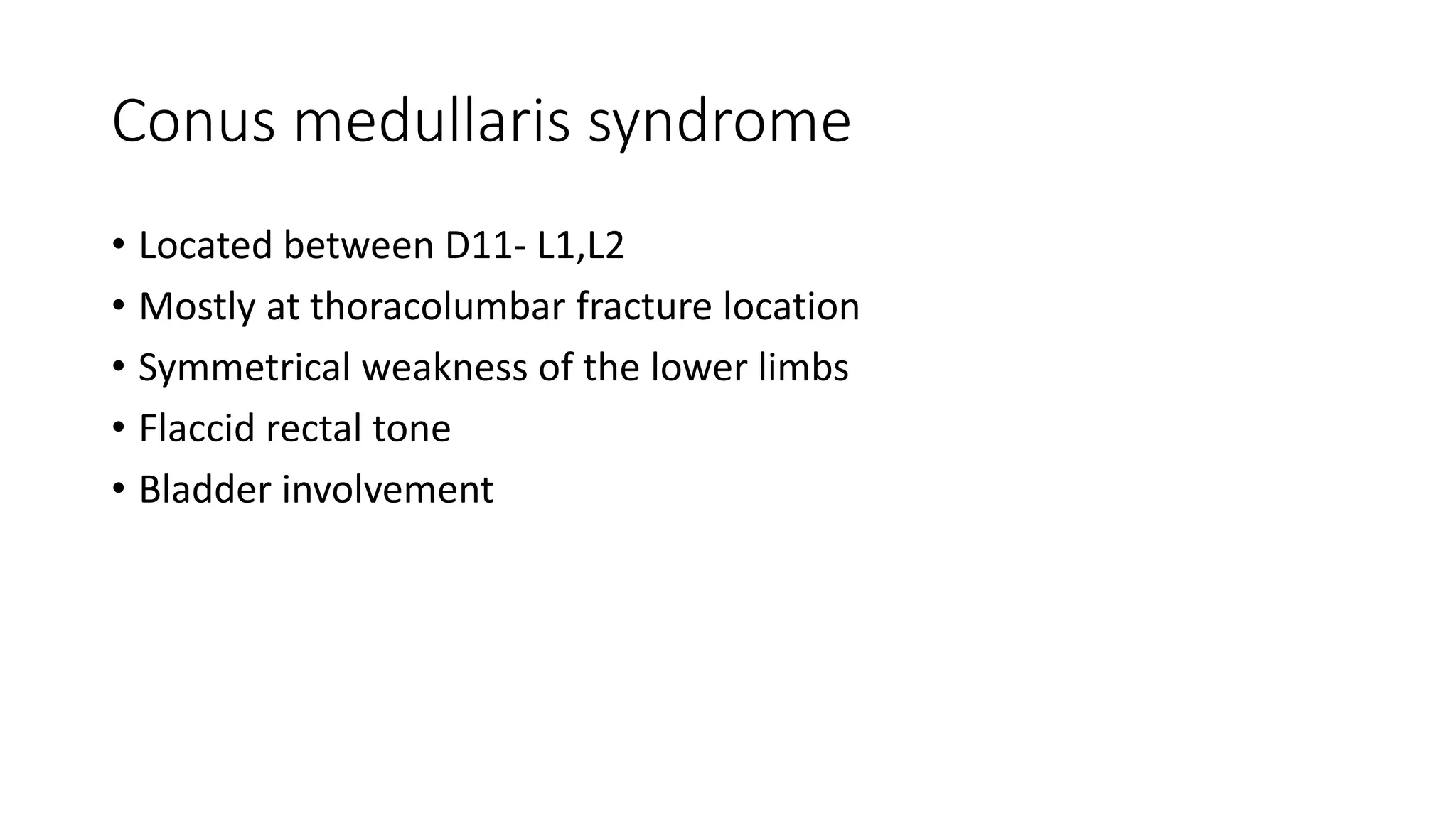 Conus medullaris syndrome

• Located between D11- L1,L2
• Mostly at thoracolumbar fracture location
• Symmetrical weakness of the lower limbs
• Flaccid rectal tone
• Bladder involvement